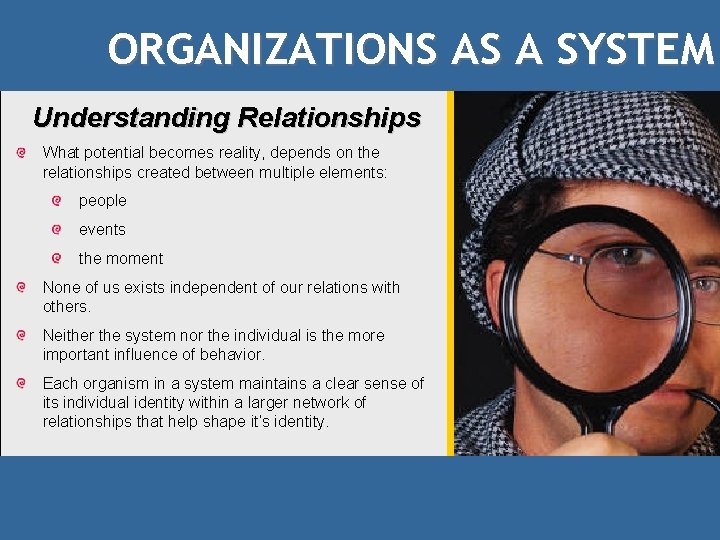 ORGANIZATIONS AS A SYSTEM

Understanding Relationships

What potential becomes reality, depends on the relationships created between multiple elements:

people

events

the moment

None of us exists independent of our relations with others.

Neither the system nor the individual is the more important influence of behavior.

Each organism in a system maintains a clear sense of its individual identity within a larger network of relationships that help shape it's identity.